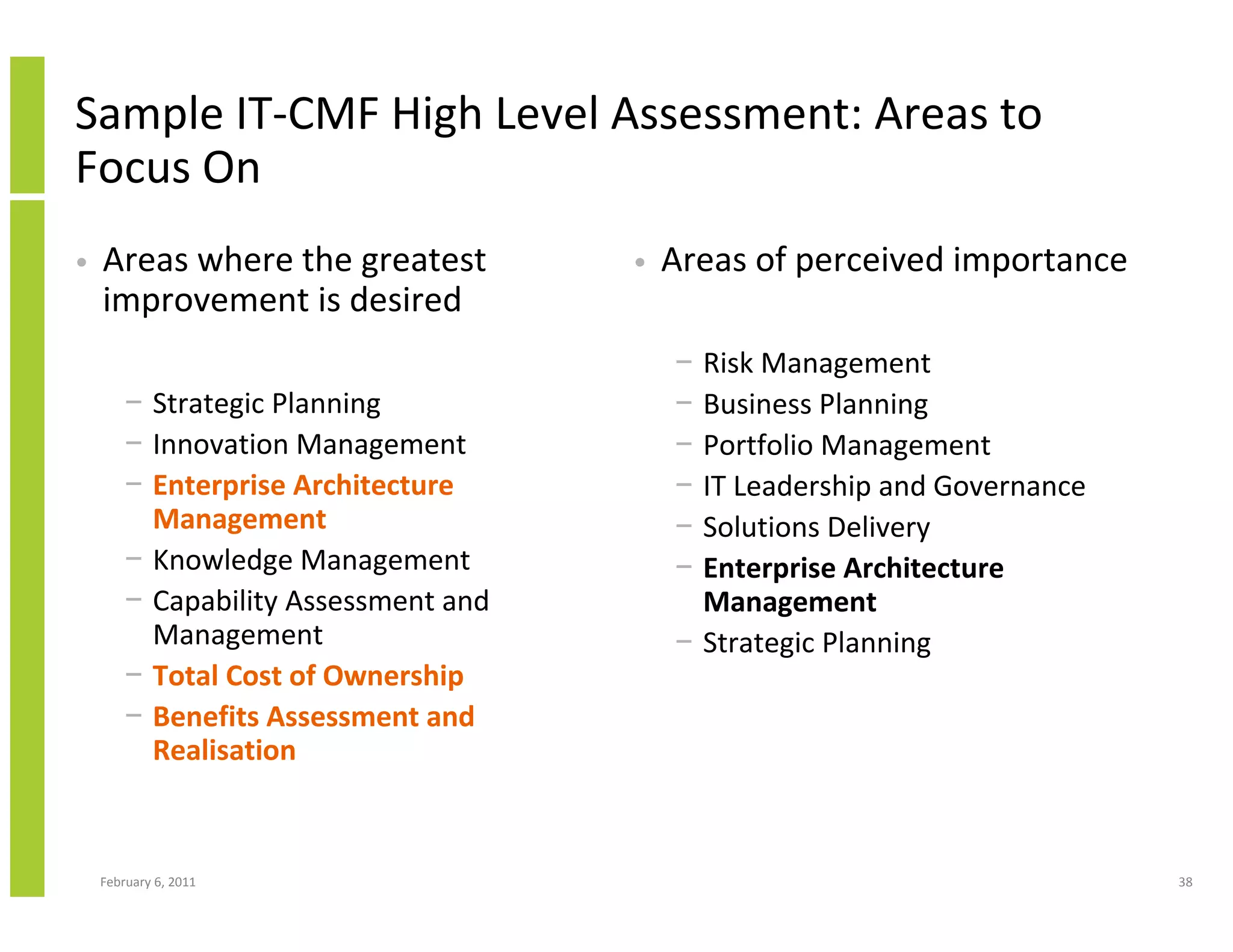 Sample IT-CMF High Level Assessment: Areas to Focus On

• Areas where the greatest improvement is desired

– Strategic Planning
– Innovation Management
– Enterprise Architecture Management
– Knowledge Management
– Capability Assessment and Management
– Total Cost of Ownership
– Benefits Assessment and Realisation

• Areas of perceived importance

– Risk Management
– Business Planning
– Portfolio Management
– IT Leadership and Governance
– Solutions Delivery
– Enterprise Architecture Management
– Strategic Planning

February 6, 2011

38